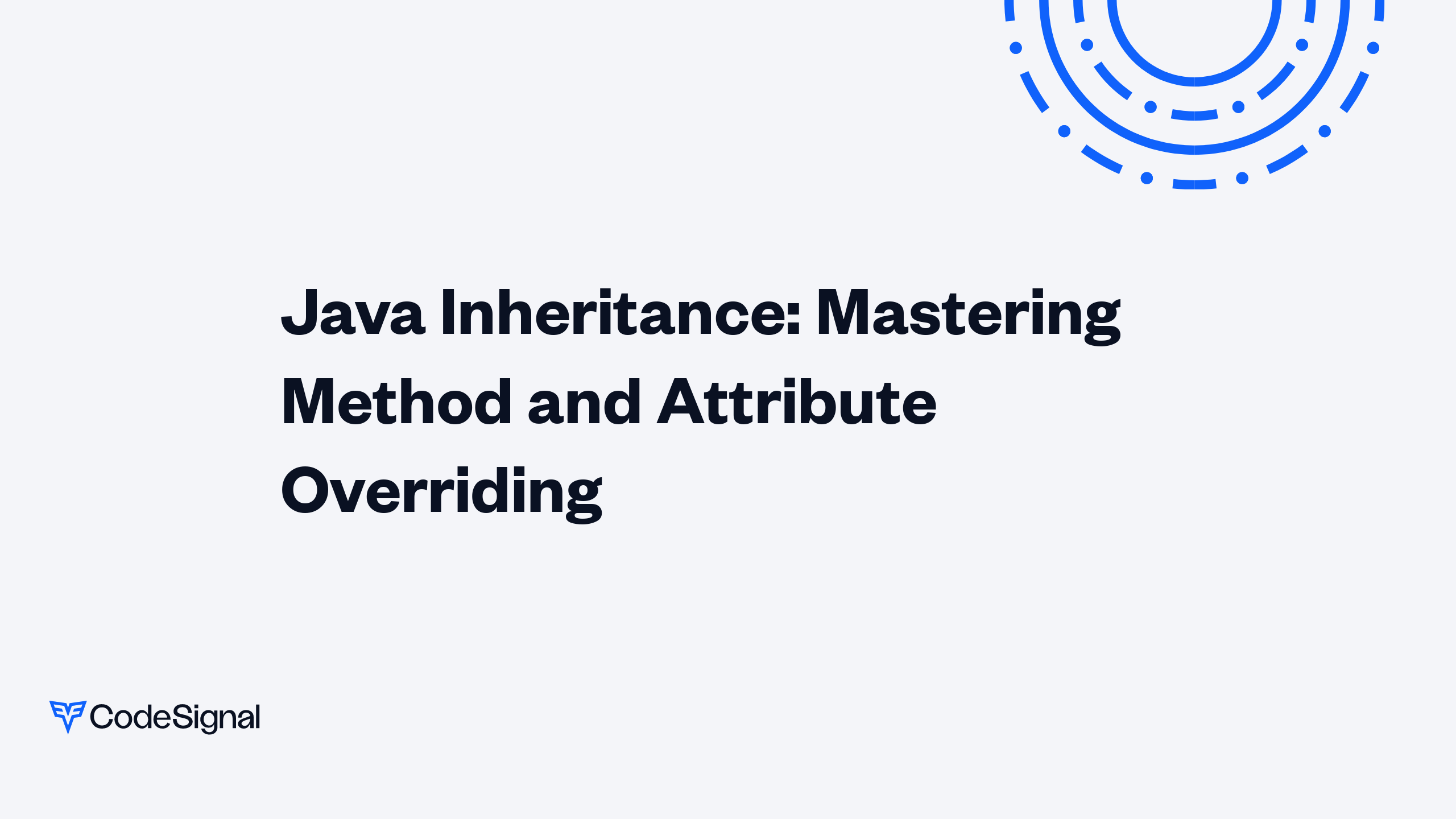 Java Inheritance: Mastering Method and Attribute Overriding

CodeSignal